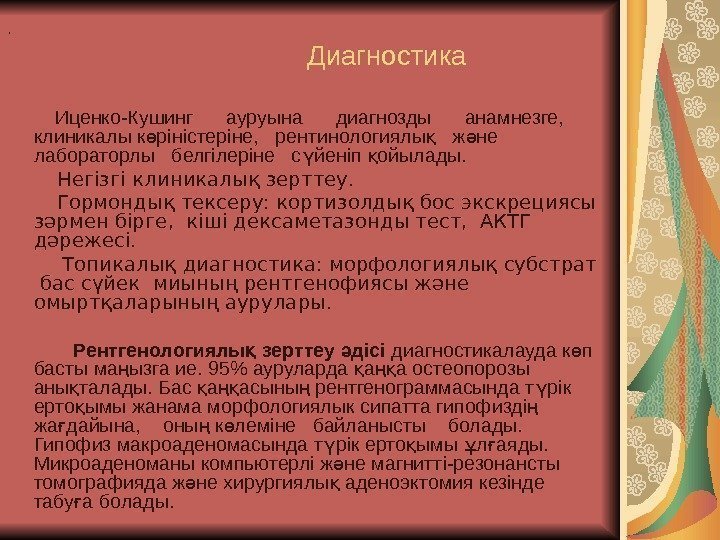 Диагностика

Иценко-Кушинг ауруына диагнозды анамнезге, клиникалы көріністеріне, рентинологиялық және лабораторлы белгілеріне сүйеніп қойылады.

Негізгі клиникалық зерттеу.

Гормондық тексеру: кортизолдық бос экскрециясы зәрмен бірге, кіші дексаметазонды тест, АКТГ дәрежесі.

Топикалық диагностика: морфологиялық субстрат бас сүйек миының рентгенофиясы және омыртқаларының аурулары.

Рентгенологиялық зерттеу әдісі диагностикалауда көп басты маңызга ие. 95% ауруларда қаңқа остеопорозы анықталады. Бас қаңқасының рентгенограммасында түрік ертоқымы жанама морфологиялык сипатта гипофиздің жағдайына, оның көлеміне байланысты болады. Гипофиз макроаденомасында түрік ертоқымы ұлғаяды. Микроаденоманы компьютерлі және магнитті-резонансты томографияда және хирургиялық аденоэктомия кезінде табуға болады.